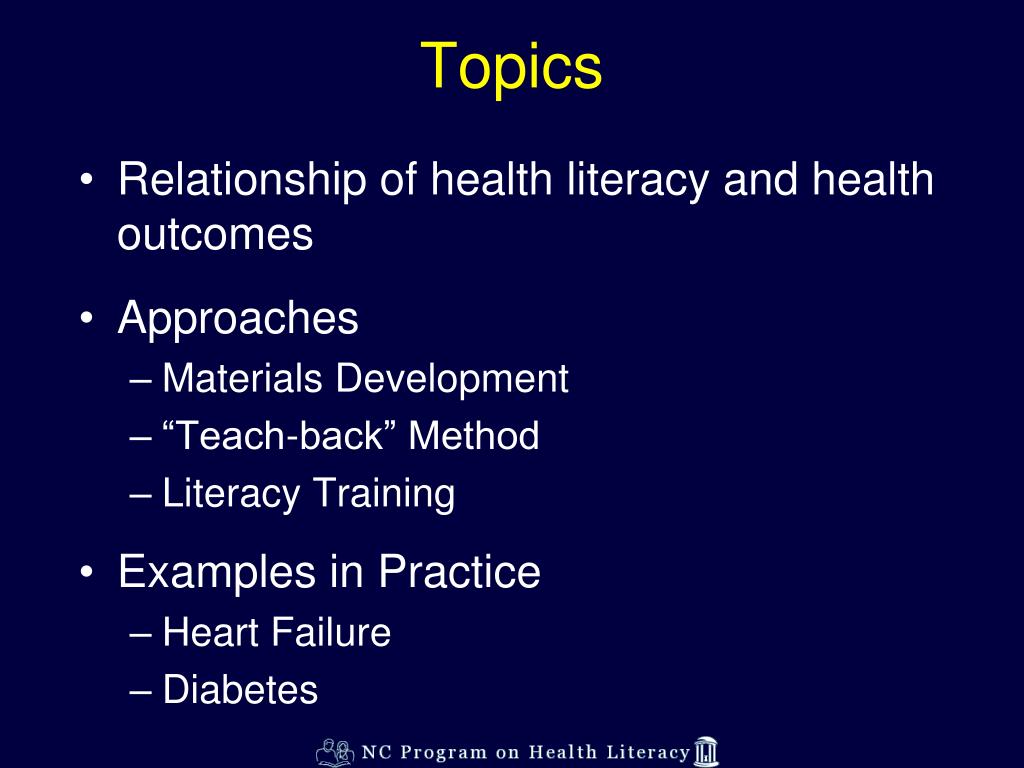 Topics

• Relationship of health literacy and health outcomes

• Approaches
– Materials Development
– “Teach-back” Method
– Literacy Training

• Examples in Practice
– Heart Failure
– Diabetes

NC Program on Health Literacy